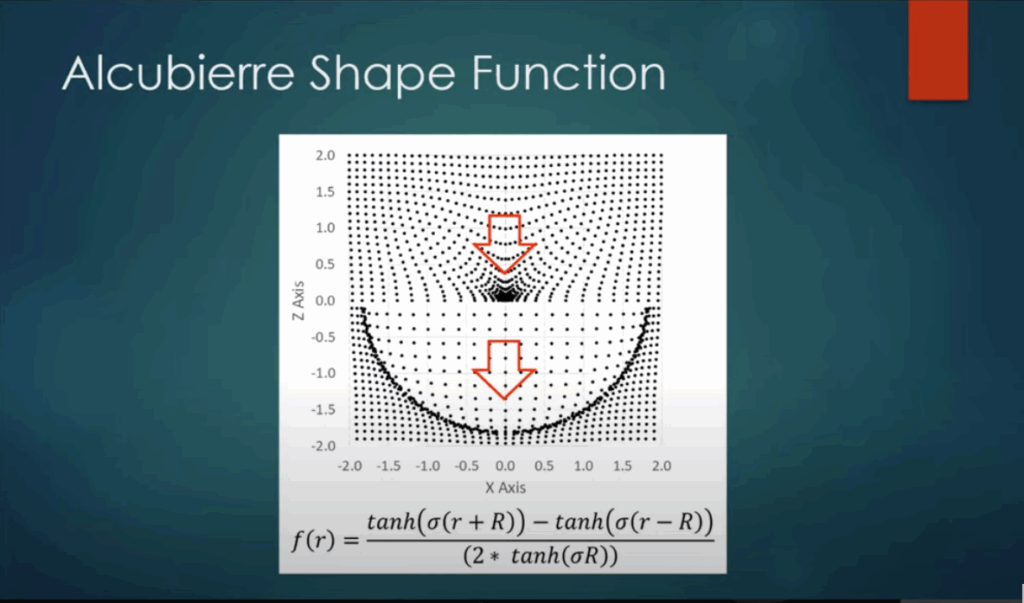 Alcubierre Shape Function

2.0
1.5
1.0
0.5
0.0
-0.5
-1.0
-1.5
-2.0

Z Axis

-2.0 -1.5 -1.0 -0.5 0.0 0.5 1.0 1.5 2.0

X Axis

$f(r) = \frac{tanh(\sigma(r+R)) - tanh(\sigma(r-R))}{(2 * tanh(\sigma R))}$